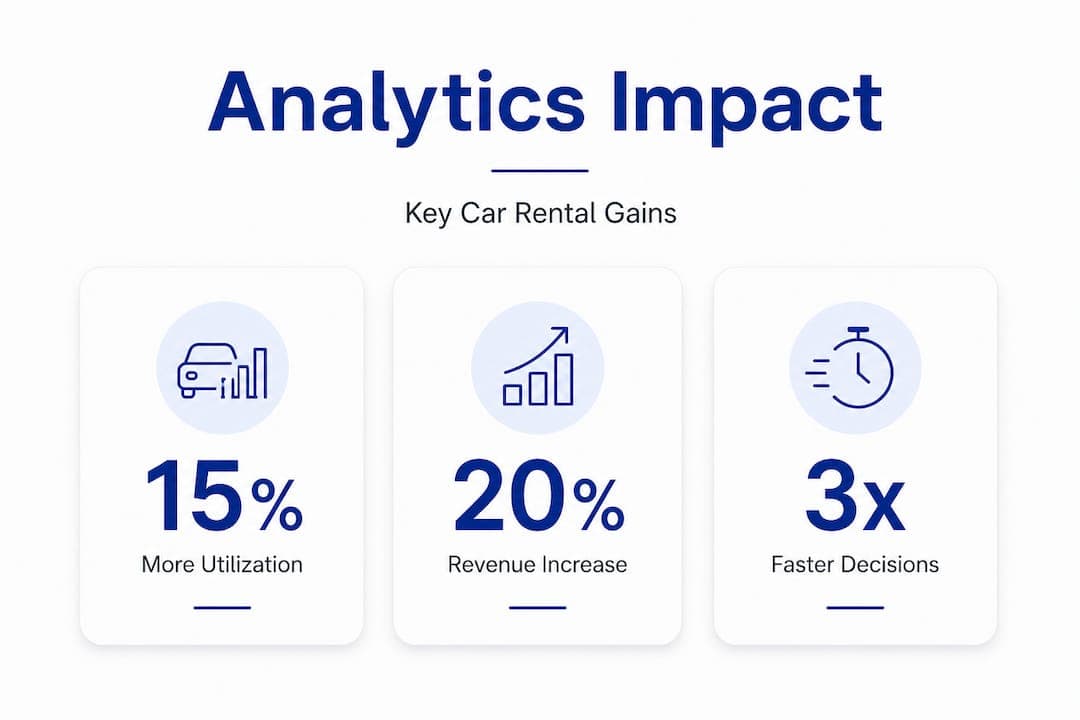 Analytics Impact

Key Car Rental Gains

15%
More Utilization

20%
Revenue Increase

3x
Faster Decisions